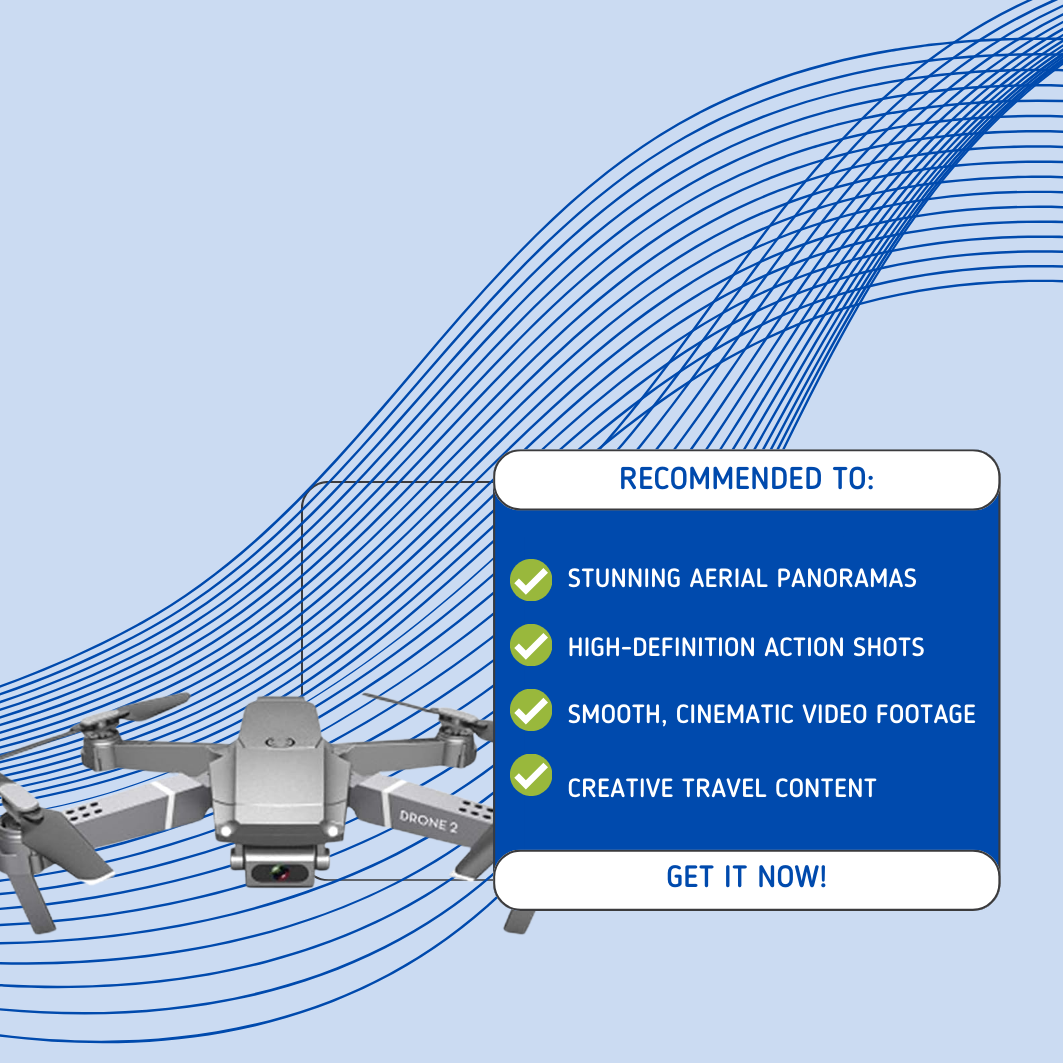 RECOMMENDED TO:

STUNNING AERIAL PANORAMAS

HIGH-DEFINITION ACTION SHOTS

SMOOTH, CINEMATIC VIDEO FOOTAGE

CREATIVE TRAVEL CONTENT

GET IT NOW!

DRONE 2